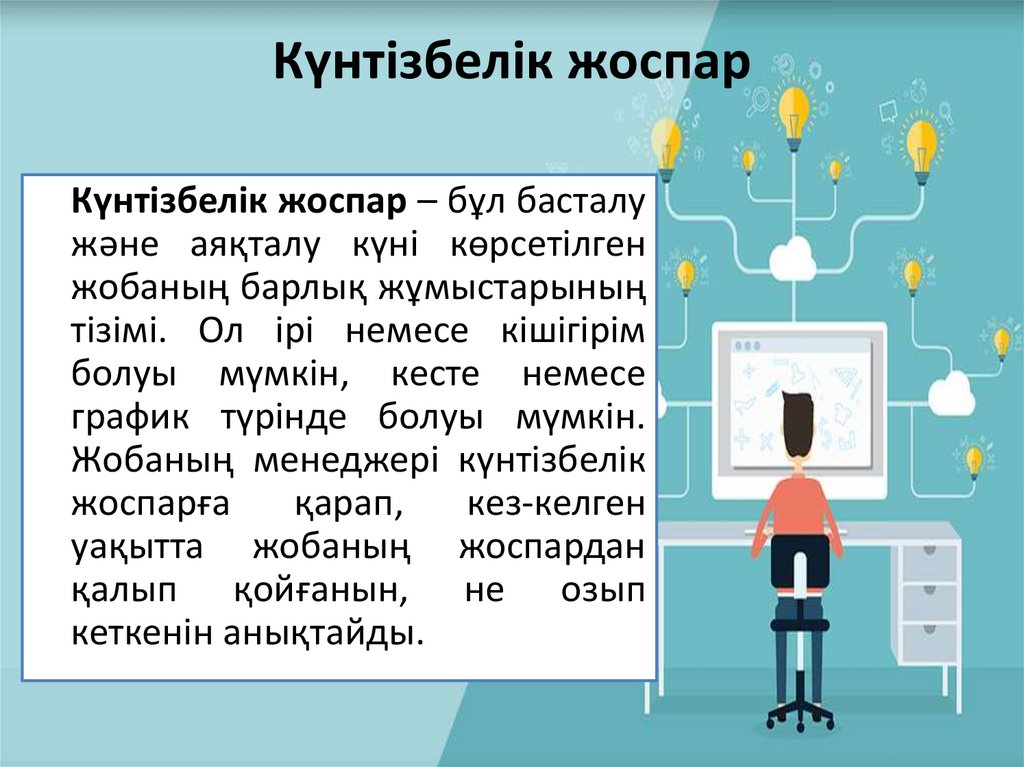 Күнтізбелік жоспар

Күнтізбелік жоспар – бұл басталу және аяқталу күні көрсетілген жобаның барлық жұмыстарының тізімі. Ол ірі немесе кішігірім болуы мүмкін, кесте немесе график түрінде болуы мүмкін. Жобаның менеджері күнтізбелік жоспарға қарап, кез-келген уақытта жобаның жоспардан қалып қойғанын, не озып кеткенін анықтайды.